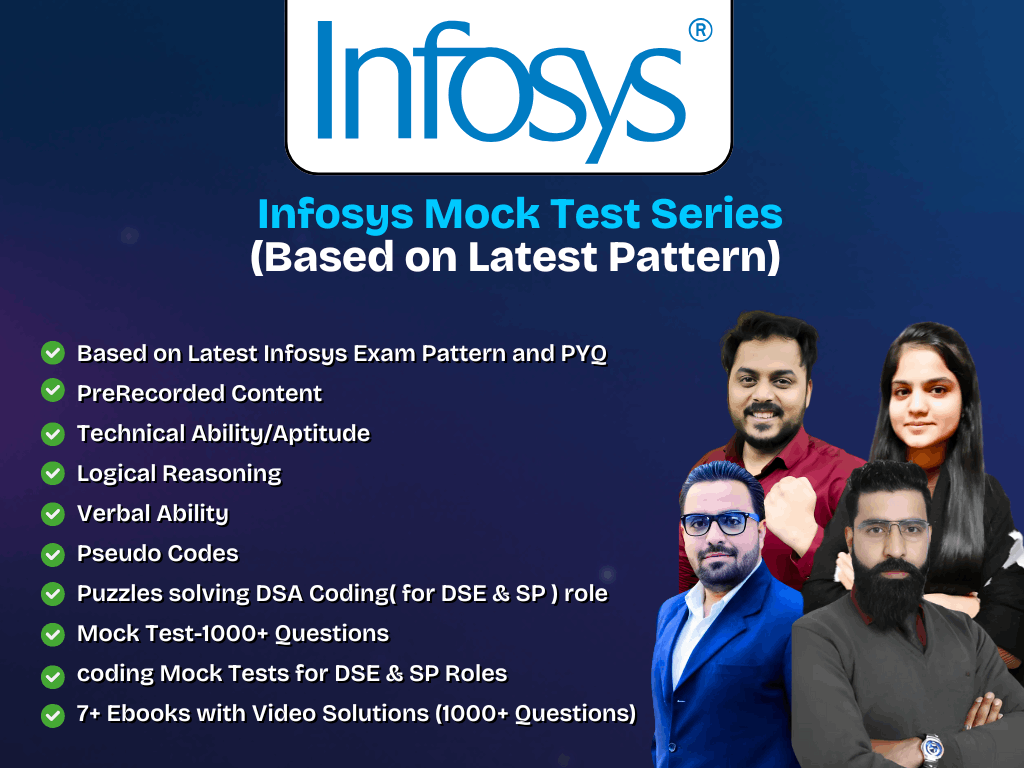 Infosys®

Infosys Mock Test Series
(Based on Latest Pattern)

Based on Latest Infosys Exam Pattern and PYQ
PreRecorded Content
Technical Ability/Aptitude
Logical Reasoning
Verbal Ability
Pseudo Codes
Puzzles solving DSA Coding( for DSE & SP ) role
Mock Test-1000+ Questions
coding Mock Tests for DSE & SP Roles
7+ Ebooks with Video Solutions (1000+ Questions)